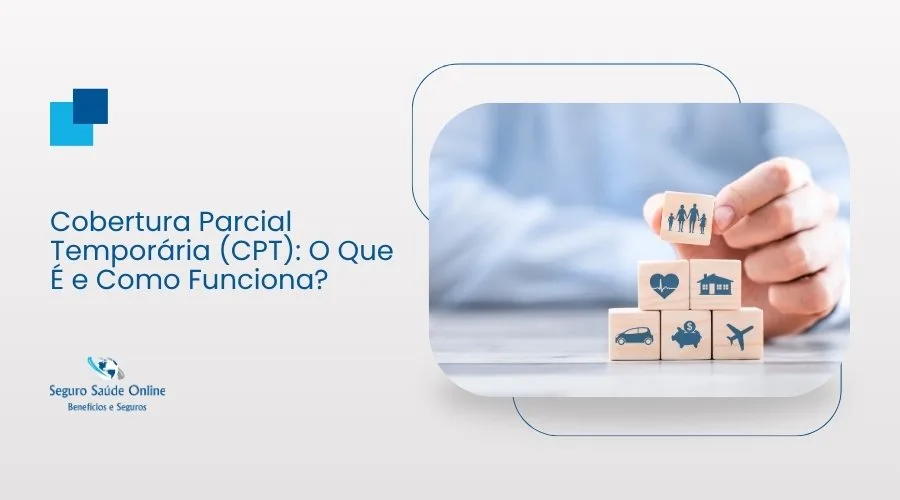 Cobertura Parcial Temporária (CPT): O Que É e Como Funciona?

Seguro Saúde Online
Benefícios e Seguros